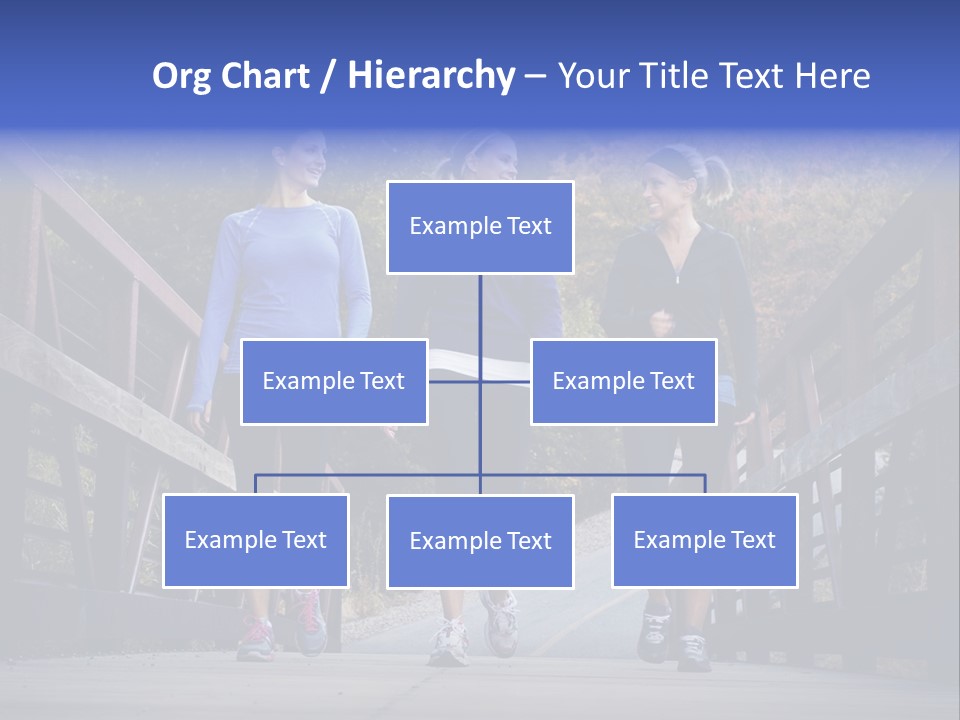 Org Chart / Hierarchy – Your Title Text Here

Example Text

Example Text

Example Text

Example Text

Example Text

Example Text